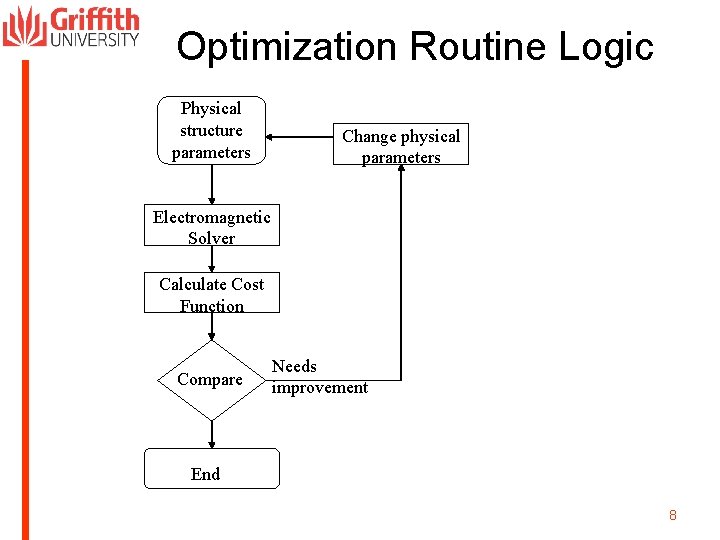 Griffith UNIVERSITY

Optimization Routine Logic

Physical structure parameters

Change physical parameters

Electromagnetic Solver

Calculate Cost Function

Compare

Needs improvement

End

8